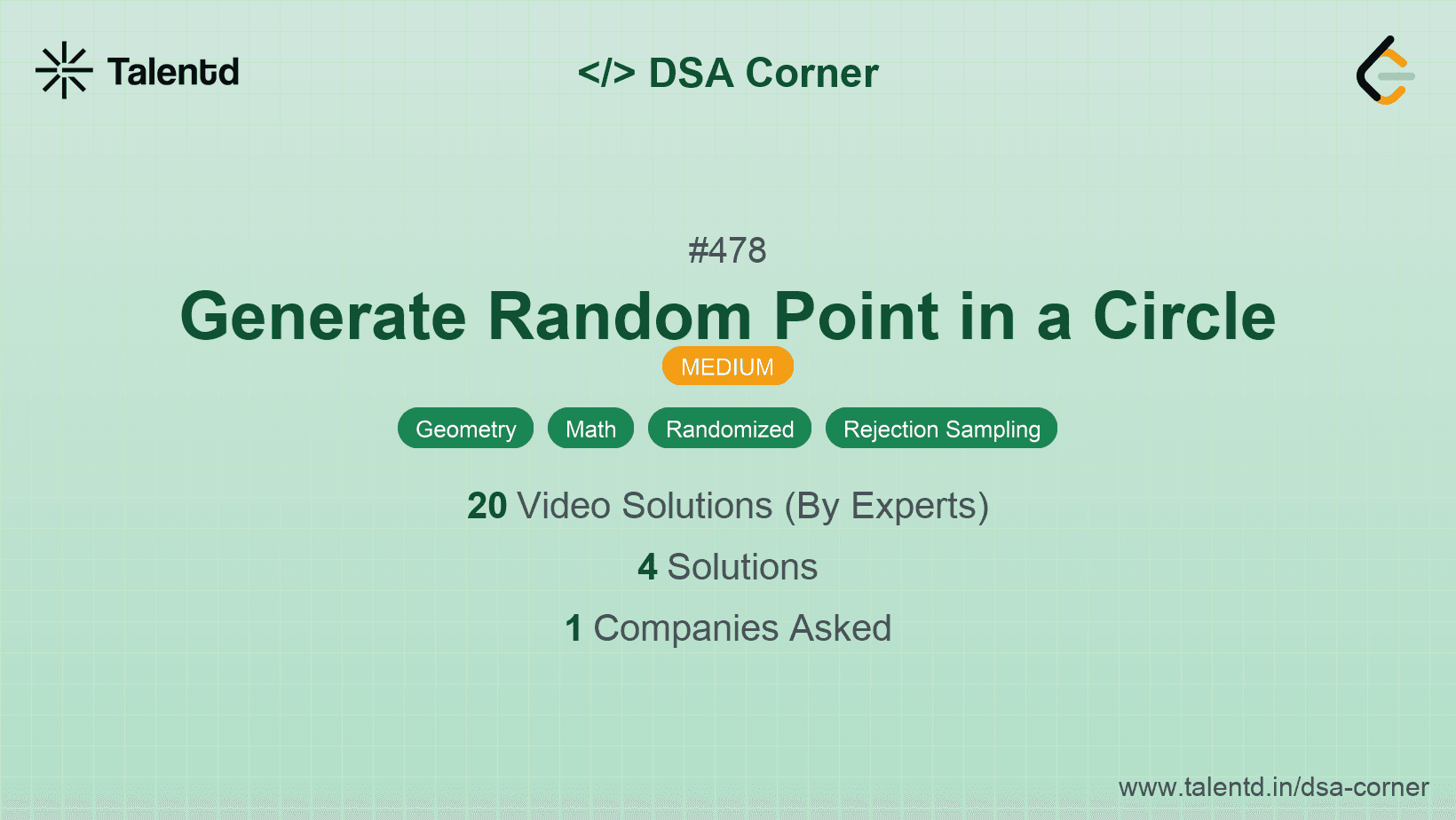 Talentd

</> DSA Corner

#478

Generate Random Point in a Circle

MEDIUM

Geometry Math Randomized Rejection Sampling

20 Video Solutions (By Experts)

4 Solutions

1 Companies Asked

www.talentd.in/dsa-corner